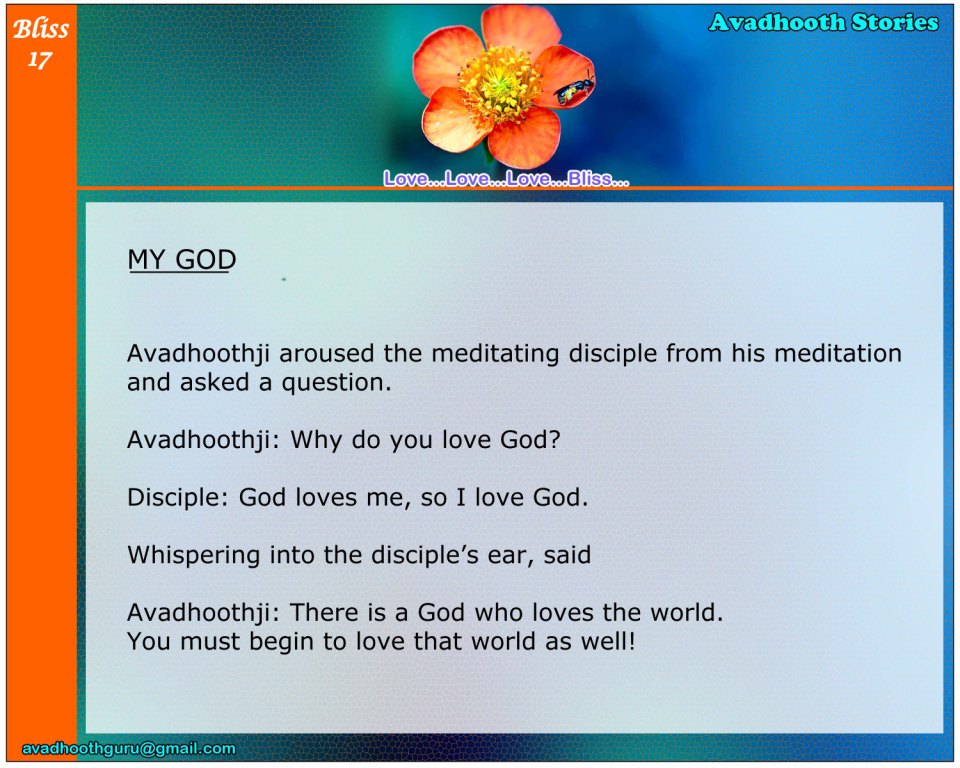 Bliss 17

Avadhooth Stories

Love...Love...Love...Bliss...

MY GOD

Avadhoothji aroused the meditating disciple from his meditation and asked a question.

Avadhoothji: Why do you love God?

Disciple: God loves me, so I love God.

Whispering into the disciple's ear, said

Avadhoothji: There is a God who loves the world.
You must begin to love that world as well!

avadhoothguru@gmail.com